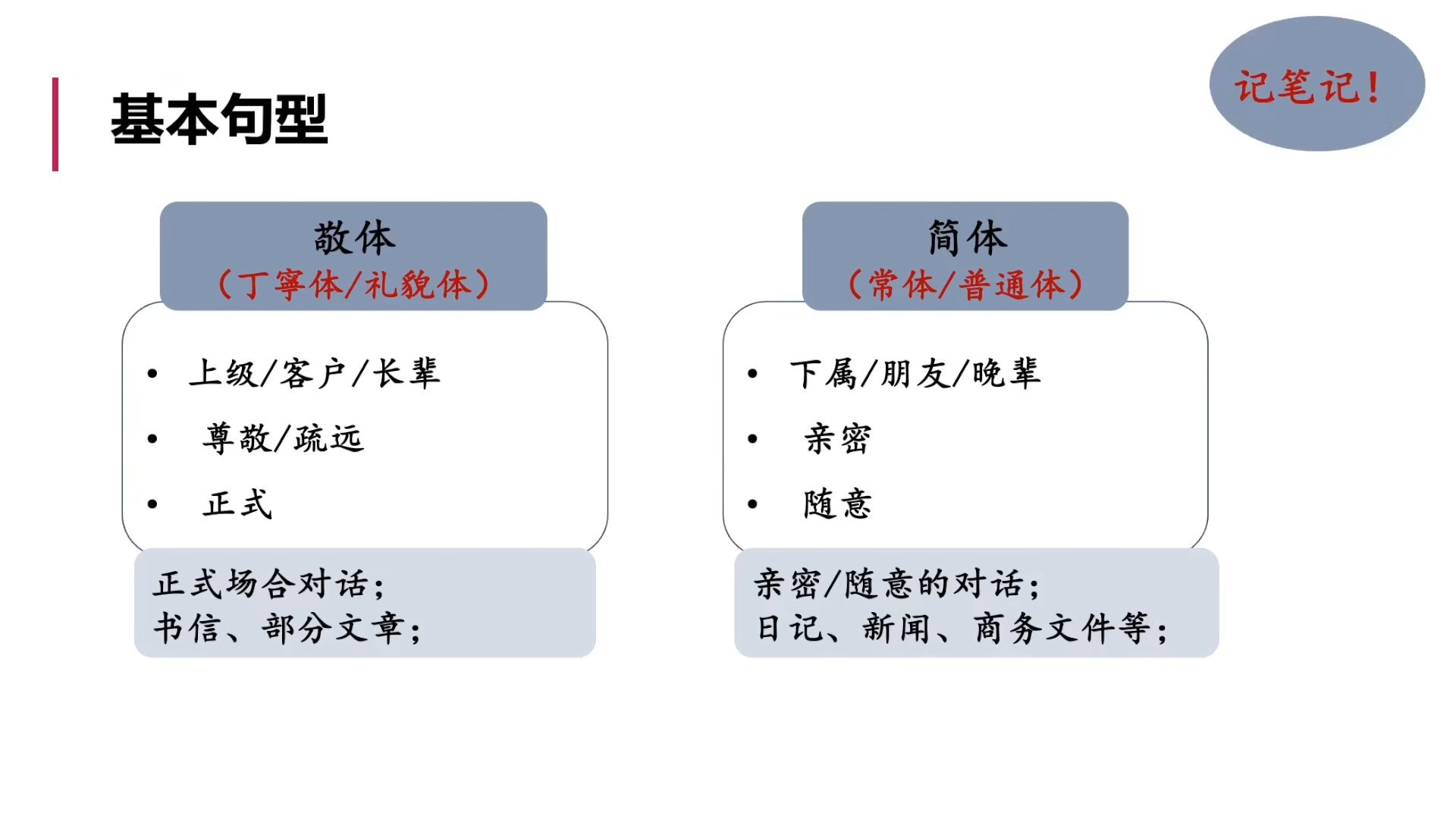 基本句型

记笔记！

敬体
（丁寧体/礼貌体）

• 上级/客户/长辈
• 尊敬/疏远
• 正式

正式场合对话；
书信、部分文章；

简体
（常体/普通体）

• 下属/朋友/晚辈
• 亲密
• 随意

亲密/随意的对话；
日记、新闻、商务文件等；